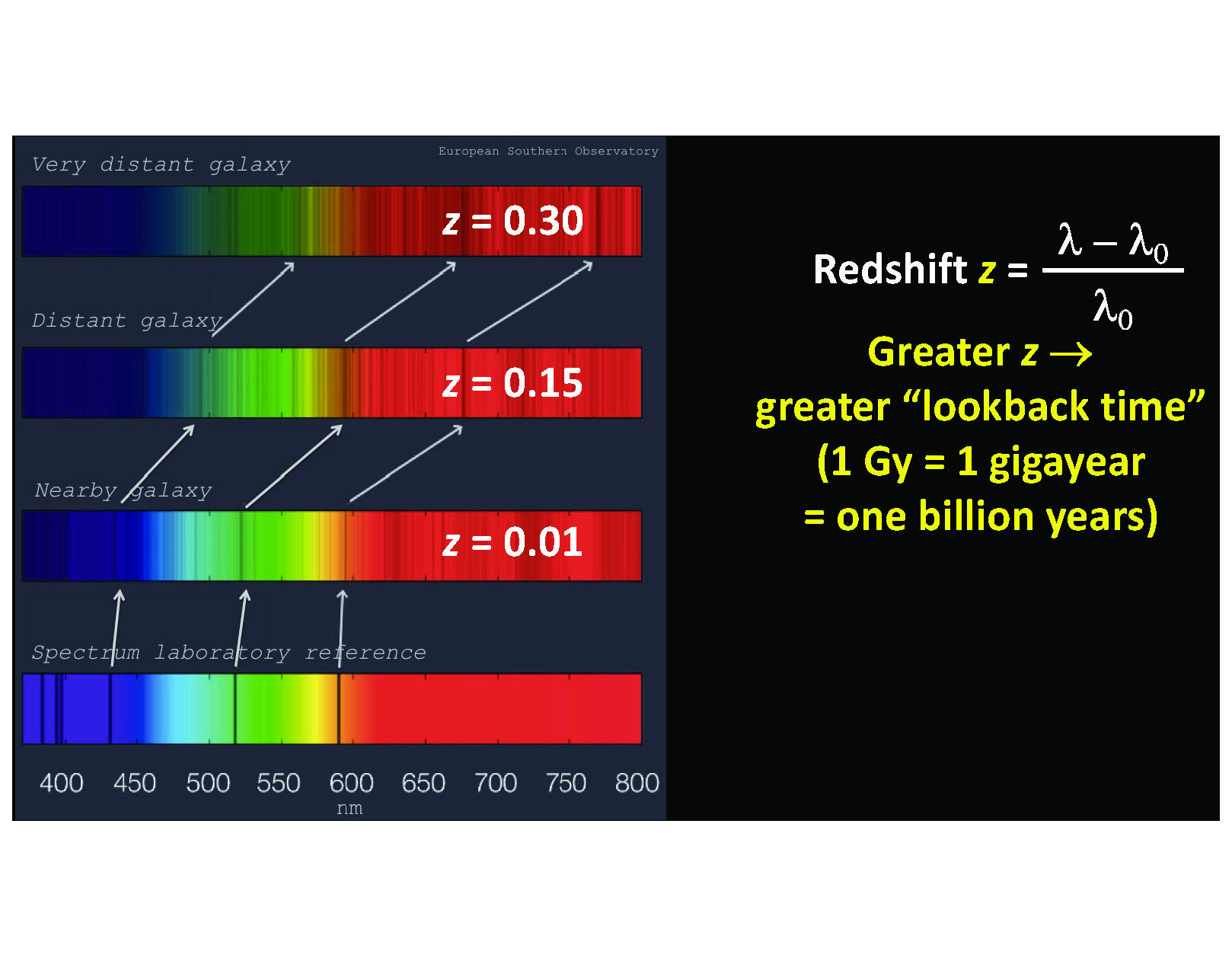 Very distant galaxy

European Southern Observatory

$z = 0.30$

Distant galaxy

$z = 0.15$

Nearby galaxy

$z = 0.01$

Spectrum laboratory reference

400 450 500 550 600 650 700 750 800
nm

Redshift $z = \frac{\lambda - \lambda_0}{\lambda_0}$

Greater $z \rightarrow$
greater “lookback time”
(1 Gy = 1 gigayear
= one billion years)